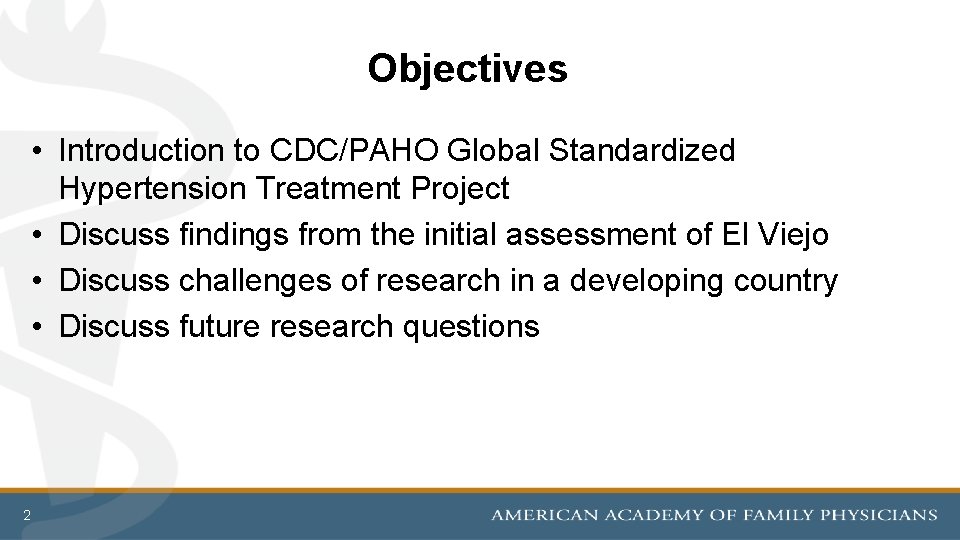 Objectives

• Introduction to CDC/PAHO Global Standardized Hypertension Treatment Project
• Discuss findings from the initial assessment of El Viejo
• Discuss challenges of research in a developing country
• Discuss future research questions

2

AMERICAN ACADEMY OF FAMILY PHYSICIANS